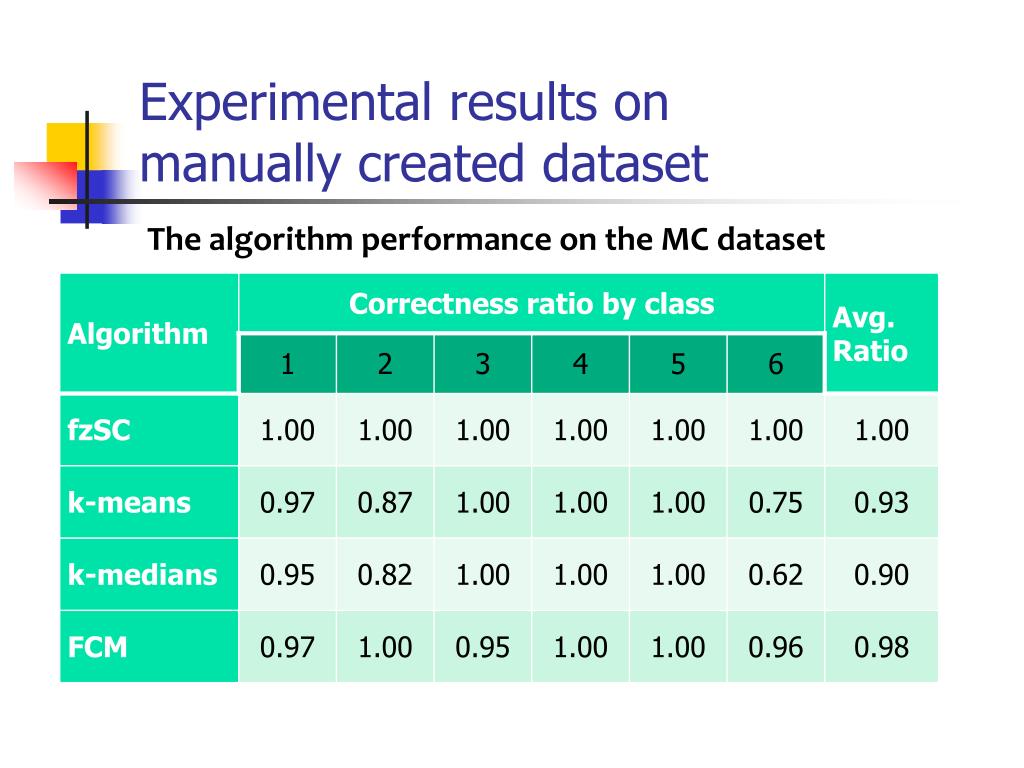 Experimental results on manually created dataset

The algorithm performance on the MC dataset

| Algorithm | Correctness ratio by class | | | | | | Avg. Ratio |
|---|---|---|---|---|---|---|---|
| | 1 | 2 | 3 | 4 | 5 | 6 | |
| fzSC | 1.00 | 1.00 | 1.00 | 1.00 | 1.00 | 1.00 | 1.00 |
| k-means | 0.97 | 0.87 | 1.00 | 1.00 | 1.00 | 0.75 | 0.93 |
| k-medians | 0.95 | 0.82 | 1.00 | 1.00 | 1.00 | 0.62 | 0.90 |
| FCM | 0.97 | 1.00 | 0.95 | 1.00 | 1.00 | 0.96 | 0.98 |